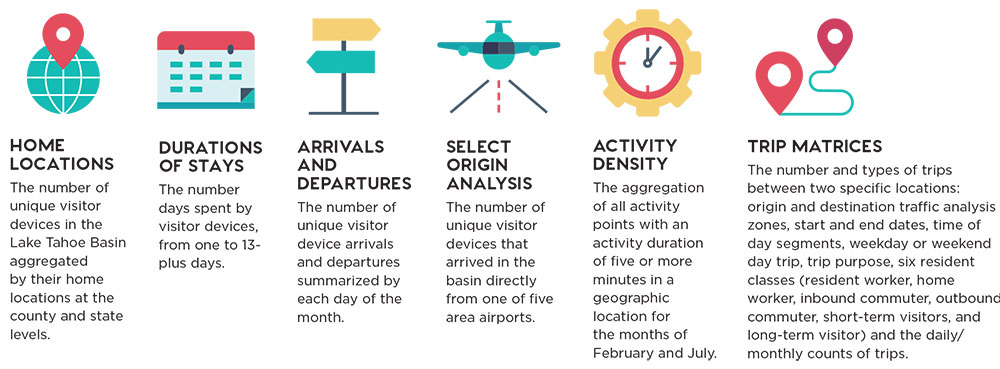 HOME LOCATIONS
The number of unique visitor devices in the Lake Tahoe Basin aggregated by their home locations at the county and state levels.

DURATIONS OF STAYS
The number days spent by visitor devices, from one to 13-plus days.

ARRIVALS AND DEPARTURES
The number of unique visitor device arrivals and departures summarized by each day of the month.

SELECT ORIGIN ANALYSIS
The number of unique visitor devices that arrived in the basin directly from one of five area airports.

ACTIVITY DENSITY
The aggregation of all activity points with an activity duration of five or more minutes in a geographic location for the months of February and July.

TRIP MATRICES
The number and types of trips between two specific locations: origin and destination traffic analysis zones, start and end dates, time of day segments, weekday or weekend day trip, trip purpose, six resident classes (resident worker, home worker, inbound commuter, outbound commuter, short-term visitors, and long-term visitor) and the daily/ monthly counts of trips.